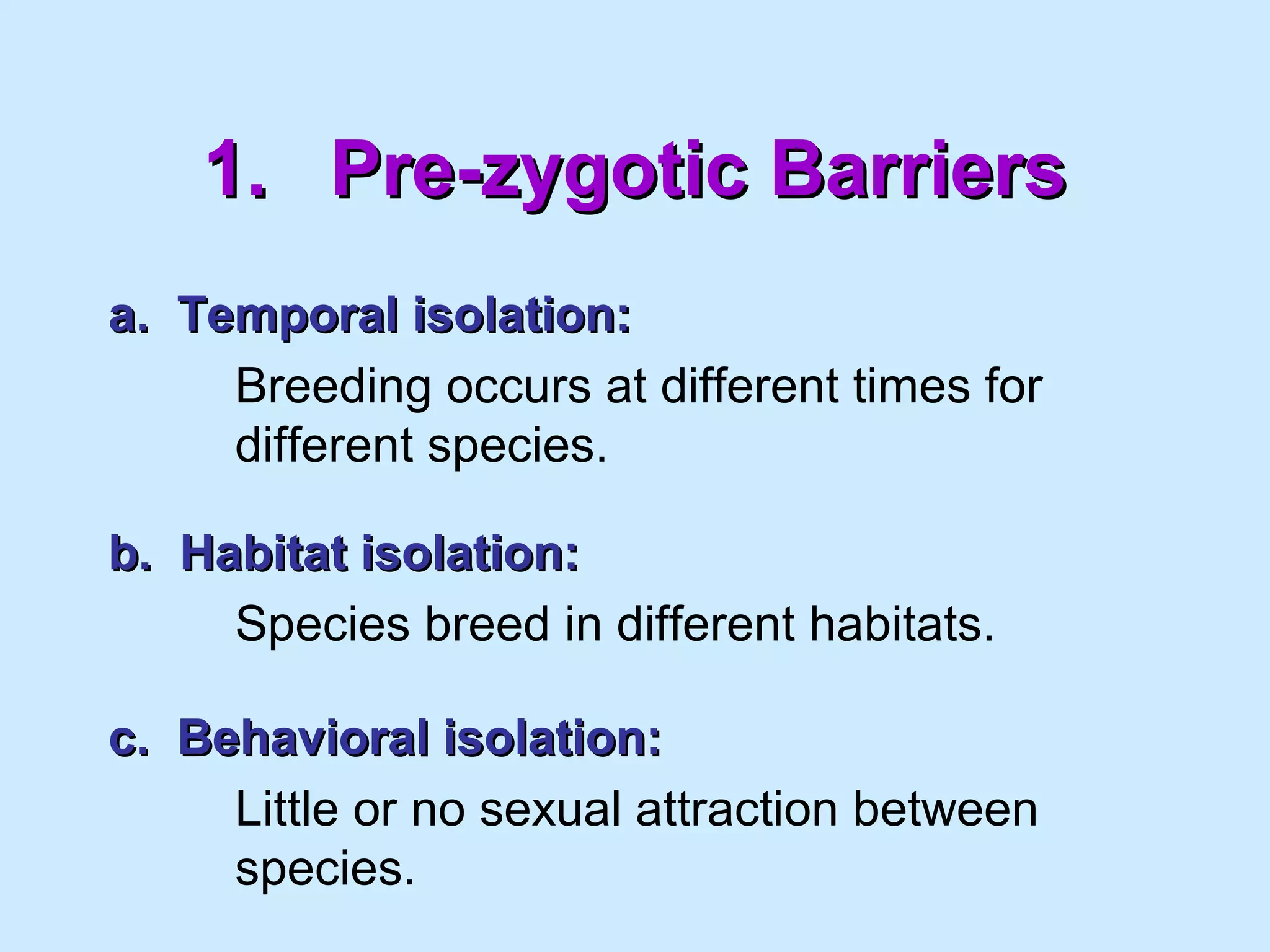 1. Pre-zygotic Barriers

a. Temporal isolation:

Breeding occurs at different times for different species.

b. Habitat isolation:

Species breed in different habitats.

c. Behavioral isolation:

Little or no sexual attraction between species.